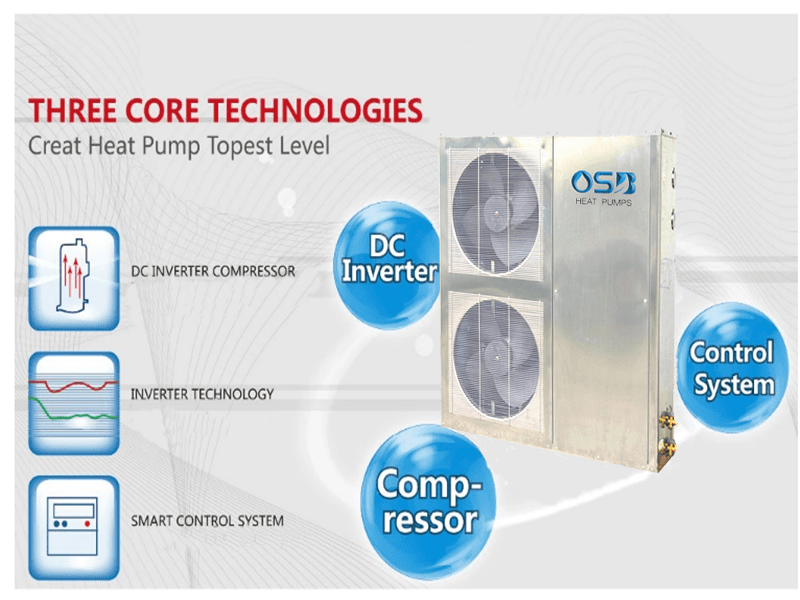 THREE CORE TECHNOLOGIES
Creat Heat Pump Topest Level

DC INVERTER COMPRESSOR

INVERTER TECHNOLOGY

SMART CONTROL SYSTEM

DC Inverter

OSB
HEAT PUMPS

Control System

Comp-ressor